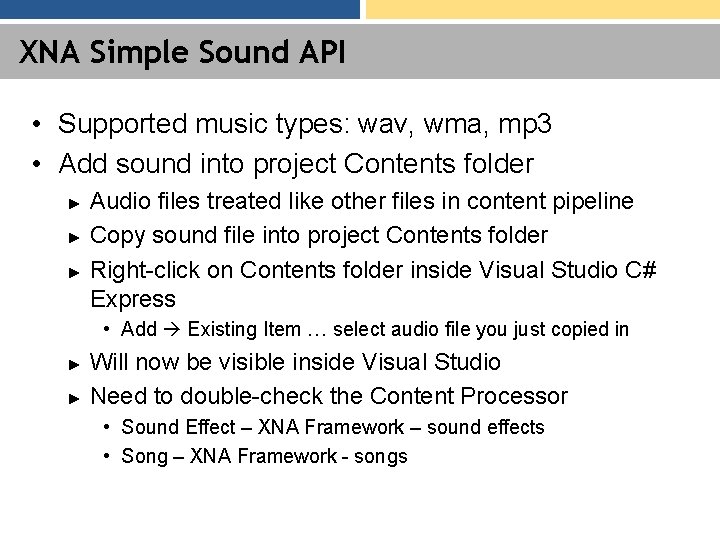 XNA Simple Sound API

• Supported music types: wav, wma, mp3
• Add sound into project Contents folder
► Audio files treated like other files in content pipeline
► Copy sound file into project Contents folder
► Right-click on Contents folder inside Visual Studio C# Express
• Add → Existing Item … select audio file you just copied in
► Will now be visible inside Visual Studio
► Need to double-check the Content Processor
• Sound Effect – XNA Framework – sound effects
• Song – XNA Framework - songs